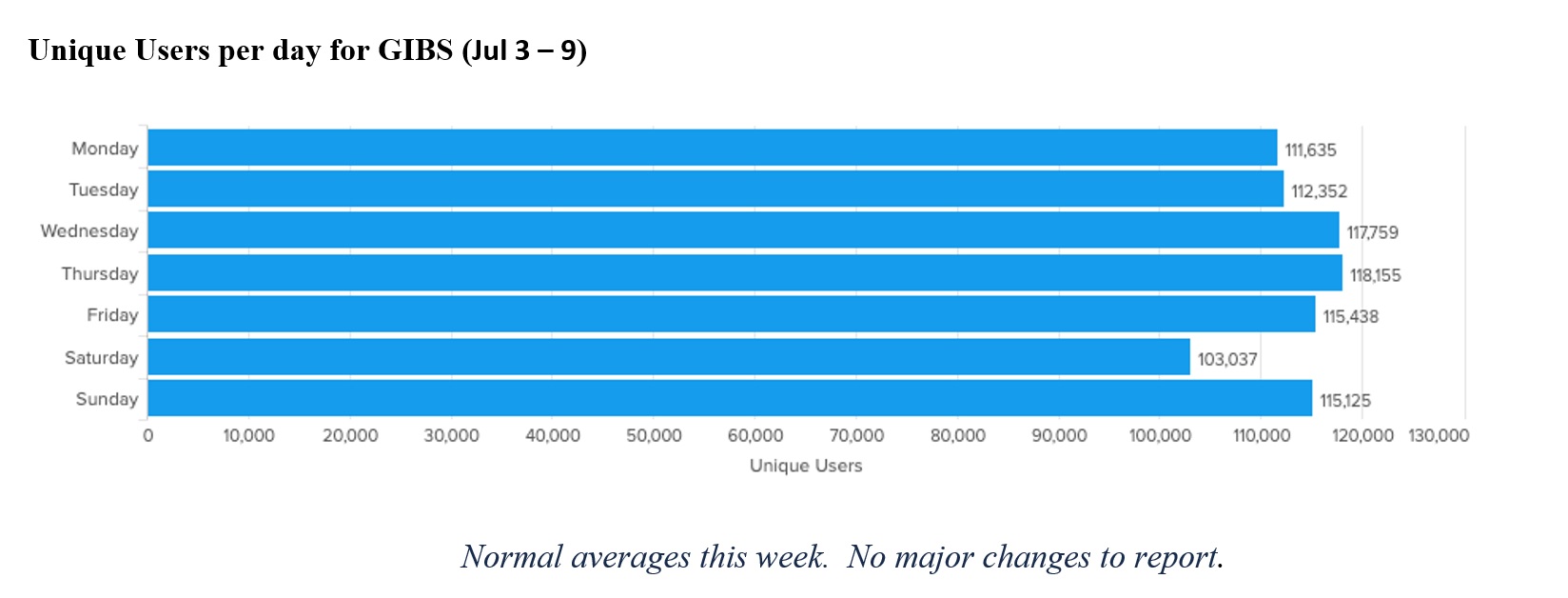 Unique Users per day for GIBS (Jul 3 – 9)

Monday 111,635
Tuesday 112,352
Wednesday 117,759
Thursday 118,155
Friday 115,438
Saturday 103,037
Sunday 115,125

0 10,000 20,000 30,000 40,000 50,000 60,000 70,000 80,000 90,000 100,000 110,000 120,000 130,000
Unique Users

Normal averages this week. No major changes to report.